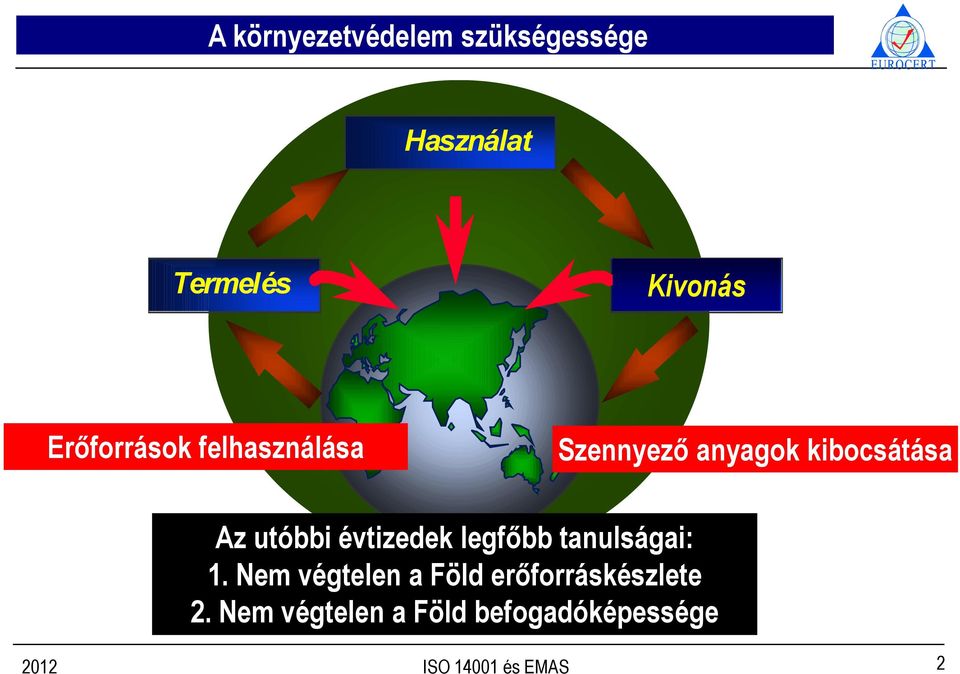 A környezetvédelem szükségessége

EUROCERT

Használat

Termelés

Kivonás

Erőforrások felhasználása

Szennyező anyagok kibocsátása

Az utóbbi évtizedek legfőbb tanulságai:
1. Nem végtelen a Föld erőforráskészlete
2. Nem végtelen a Föld befogadóképessége

2012

ISO 14001 és EMAS

2